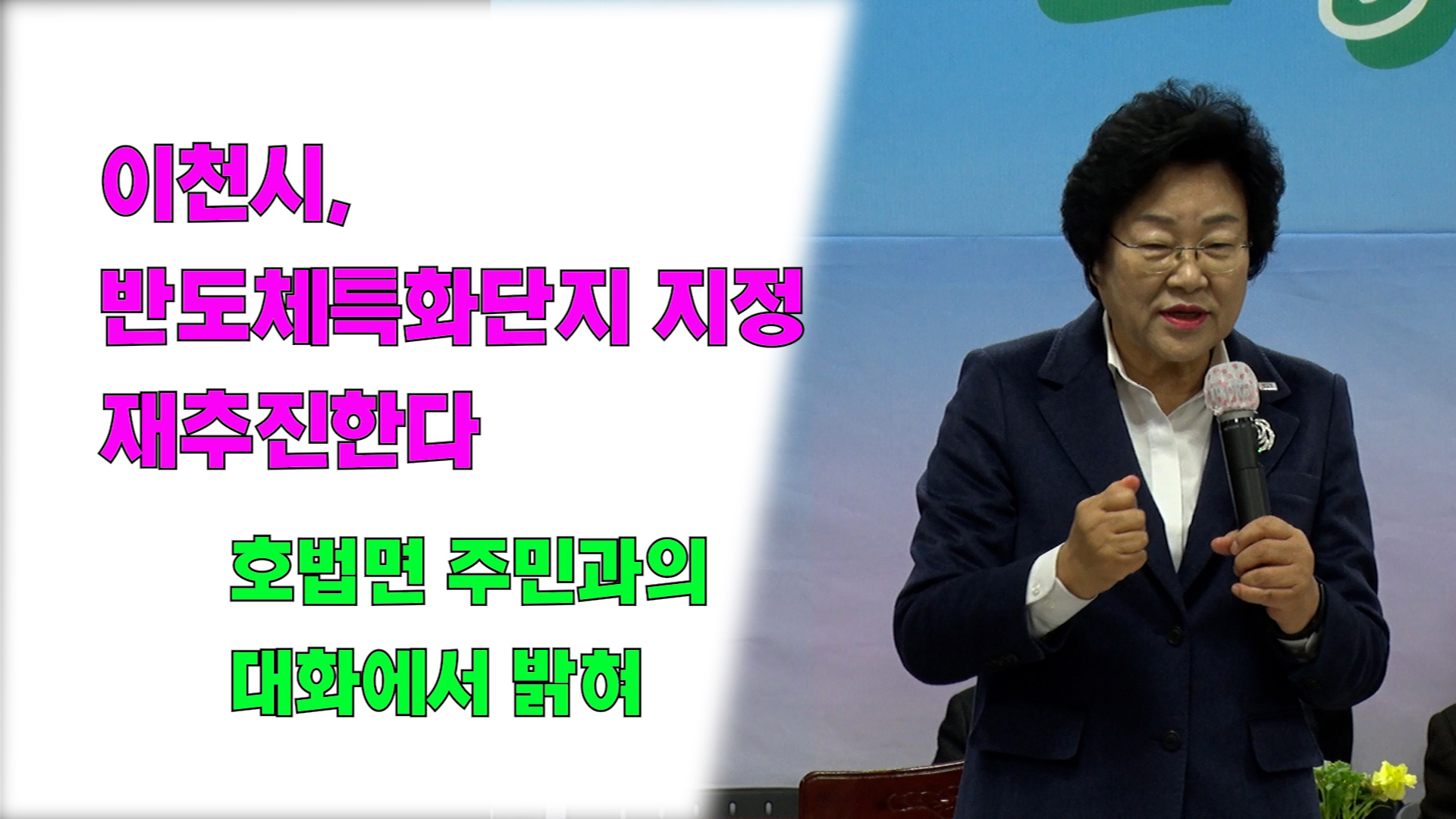 이천시,
반도체특화단지 지정
재추진한다

호법면 주민과의
대화에서 밝혀